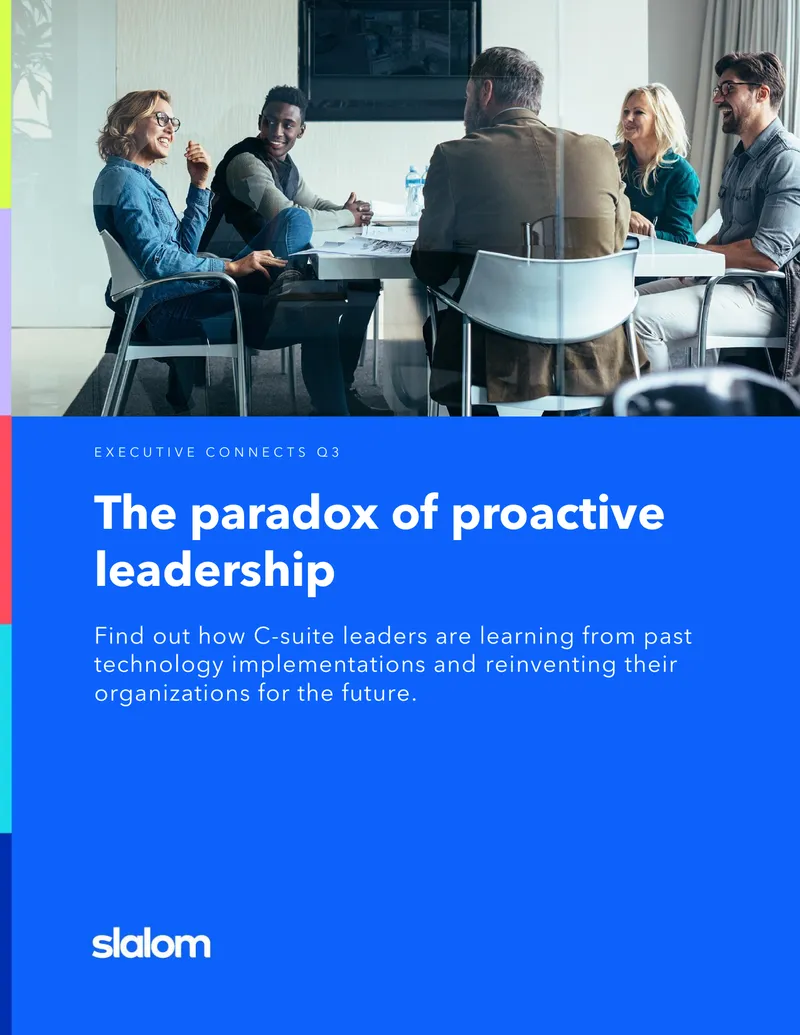 EXECUTIVE CONNECTS Q3

The paradox of proactive leadership

Find out how C-suite leaders are learning from past technology implementations and reinventing their organizations for the future.

slalom